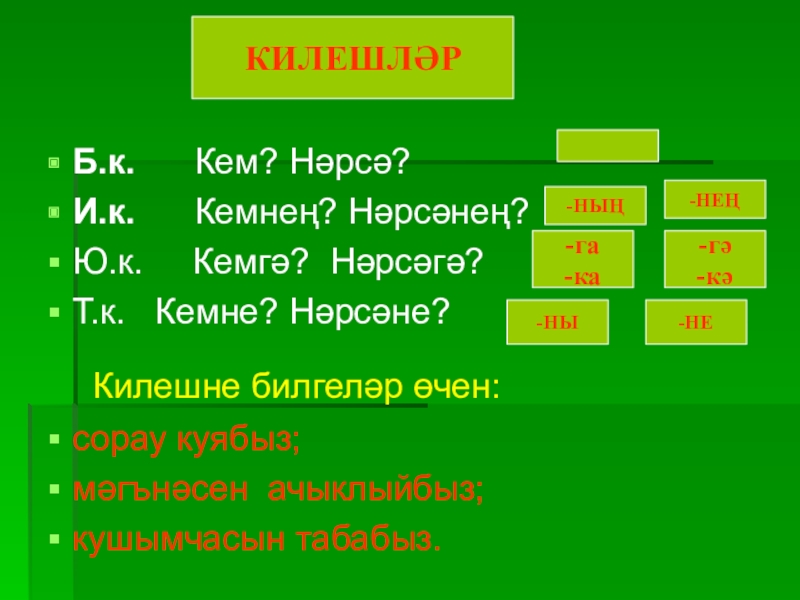 КИЛЕШЛӘР

Б.к. Кем? Нәрсә?
И.к. Кемнең? Нәрсәнең?
Ю.к. Кемгә? Нәрсәгә?
Т.к. Кемне? Нәрсәне?

-НЫҢ
-НЕҢ
-га
-ка
-гә
-кә
-НЫ
-НЕ

Килешне билгеләр өчен:
сорау куябыз;
мәгънәсен ачыклыйбыз;
кушымчасын табабыз.